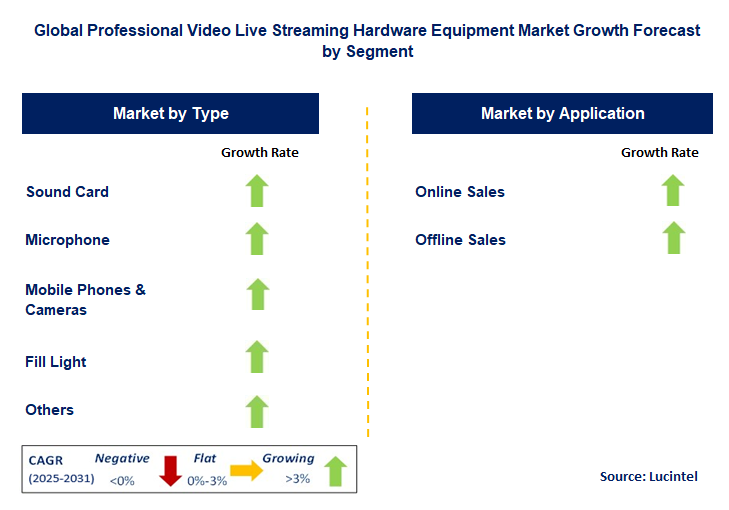 Global Professional Video Live Streaming Hardware Equipment Market Growth Forecast by Segment

Market by Type

Growth Rate

Sound Card

Microphone

Mobile Phones & Cameras

Fill Light

Others

Market by Application

Growth Rate

Online Sales

Offline Sales

CAGR (2025-2031)

Negative <0%

Flat 0%-3%

Growing >3%

Source: Lucintel